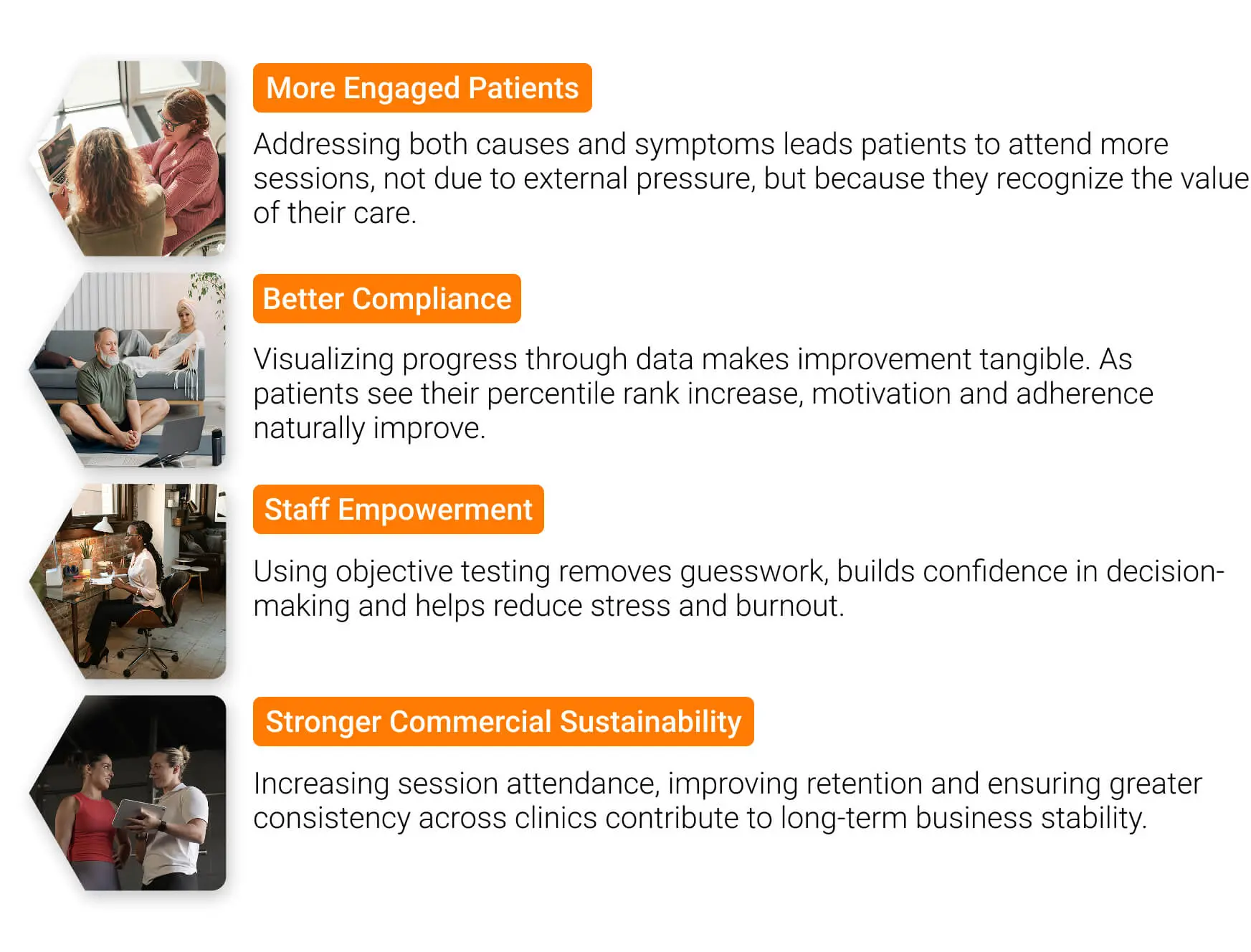 More Engaged Patients

Addressing both causes and symptoms leads patients to attend more sessions, not due to external pressure, but because they recognize the value of their care.

Better Compliance

Visualizing progress through data makes improvement tangible. As patients see their percentile rank increase, motivation and adherence naturally improve.

Staff Empowerment

Using objective testing removes guesswork, builds confidence in decision-making and helps reduce stress and burnout.

Stronger Commercial Sustainability

Increasing session attendance, improving retention and ensuring greater consistency across clinics contribute to long-term business stability.